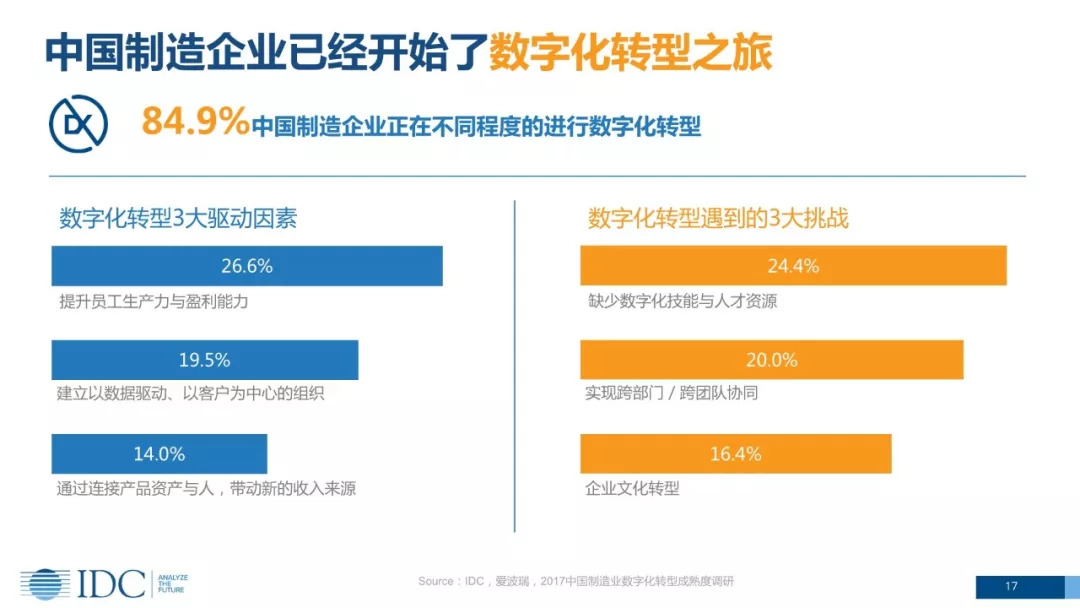 中国制造企业已经开始了数字化转型之旅

DX

84.9%中国制造企业正在不同程度的进行数字化转型

数字化转型3大驱动因素

26.6%
提升员工生产力与盈利能力

19.5%
建立以数据驱动、以客户为中心的组织

14.0%
通过连接产品资产与人，带动新的收入来源

数字化转型遇到的3大挑战

24.4%
缺少数字化技能与人才资源

20.0%
实现跨部门 / 跨团队协同

16.4%
企业文化转型

IDC ANALYZE THE FUTURE

Source：IDC，爱波瑞，2017中国制造业数字化转型成熟度调研

17